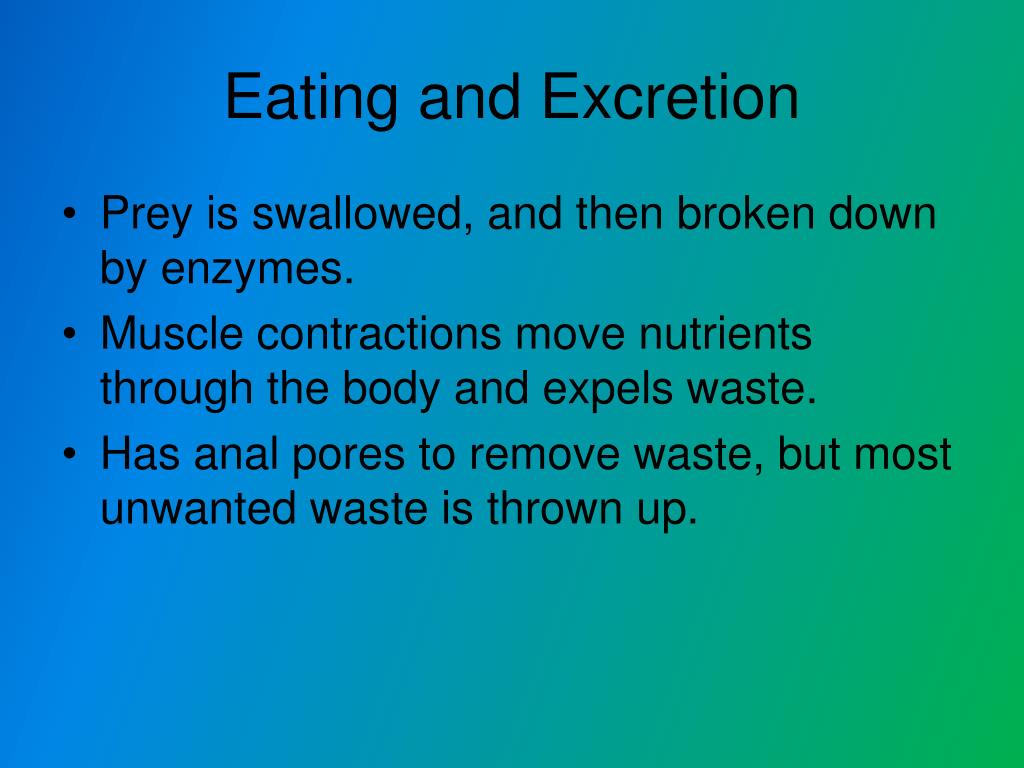 Eating and Excretion

• Prey is swallowed, and then broken down by enzymes.
• Muscle contractions move nutrients through the body and expels waste.
• Has anal pores to remove waste, but most unwanted waste is thrown up.